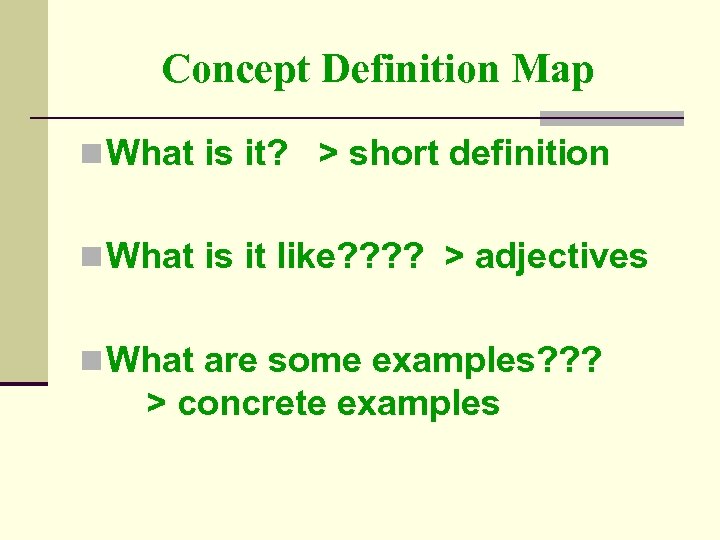 Concept Definition Map

What is it?   > short definition

What is it like????  > adjectives

What are some examples???
> concrete examples